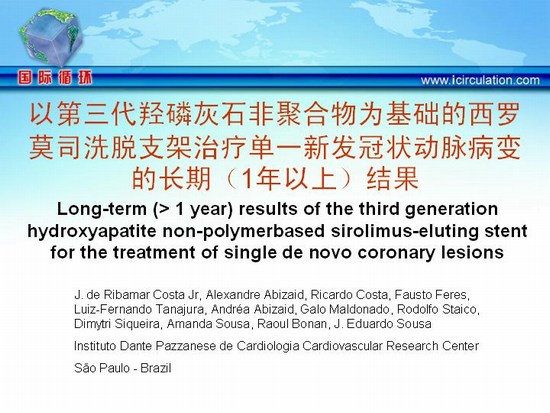 国际循环

www.icirculation.com

以第三代羟磷灰石非聚合物为基础的西罗莫司洗脱支架治疗单一新发冠状动脉病变的长期（1年以上）结果

Long-term (> 1 year) results of the third generation hydroxyapatite non-polymerbased sirolimus-eluting stent for the treatment of single de novo coronary lesions

J. de Ribamar Costa Jr, Alexandre Abizaid, Ricardo Costa, Fausto Feres, Luiz-Fernando Tanajura, Andréa Abizaid, Galo Maldonado, Rodolfo Staico, Dimytri Siqueira, Amanda Sousa, Raoul Bonan, J. Eduardo Sousa

Instituto Dante Pazzanese de Cardiologia Cardiovascular Research Center

São Paulo - Brazil